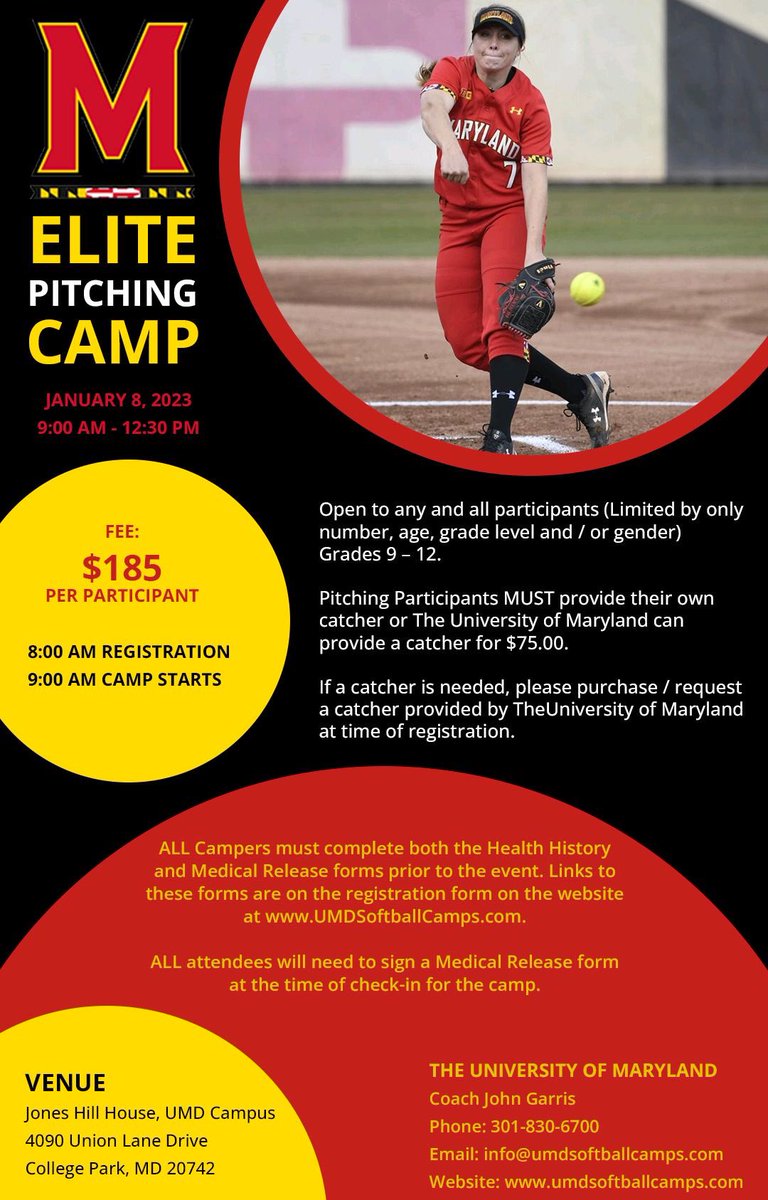 M

ELITE PITCHING CAMP

JANUARY 8, 2023
9:00 AM - 12:30 PM

MARYLAND 7

FEE:
$185
PER PARTICIPANT

8:00 AM REGISTRATION
9:00 AM CAMP STARTS

Open to any and all participants (Limited by only number, age, grade level and / or gender) Grades 9 – 12.

Pitching Participants MUST provide their own catcher or The University of Maryland can provide a catcher for $75.00.

If a catcher is needed, please purchase / request a catcher provided by TheUniversity of Maryland at time of registration.

ALL Campers must complete both the Health History and Medical Release forms prior to the event. Links to these forms are on the registration form on the website at www.UMDSoftballCamps.com.

ALL attendees will need to sign a Medical Release form at the time of check-in for the camp.

VENUE
Jones Hill House, UMD Campus
4090 Union Lane Drive
College Park, MD 20742

THE UNIVERSITY OF MARYLAND
Coach John Garris
Phone: 301-830-6700
Email: info@umdsoftballcamps.com
Website: www.umdsoftballcamps.com